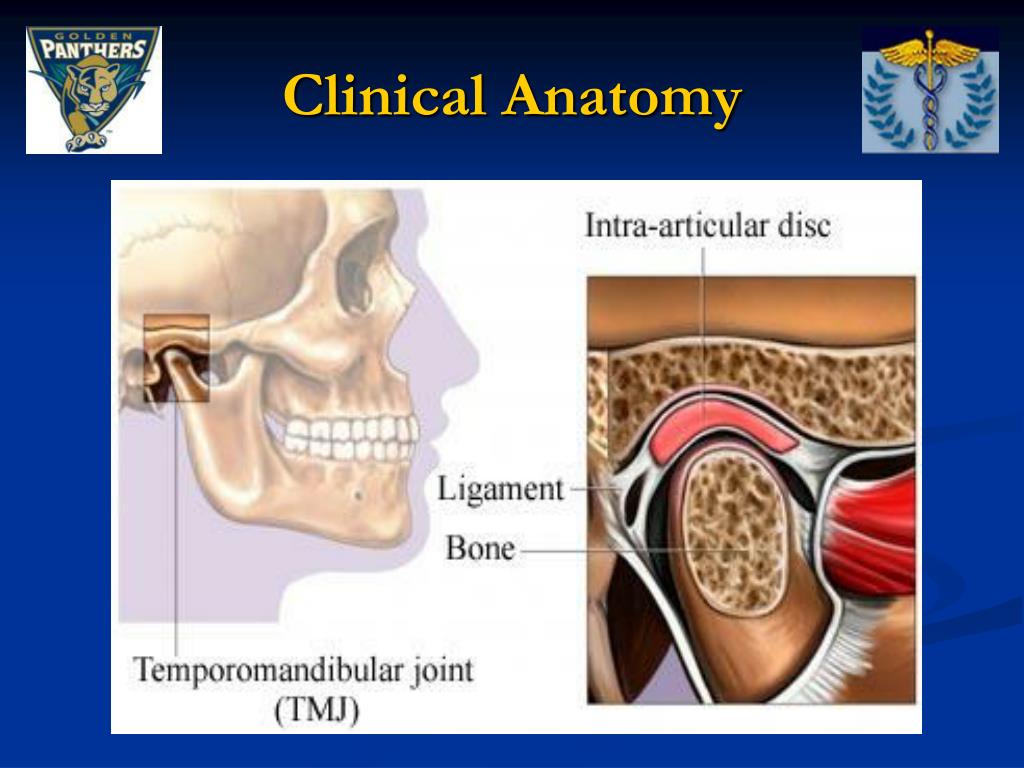 GOLDEN PANTHERS

Clinical Anatomy

Intra-articular disc

Ligament

Bone

Temporomandibular joint (TMJ)